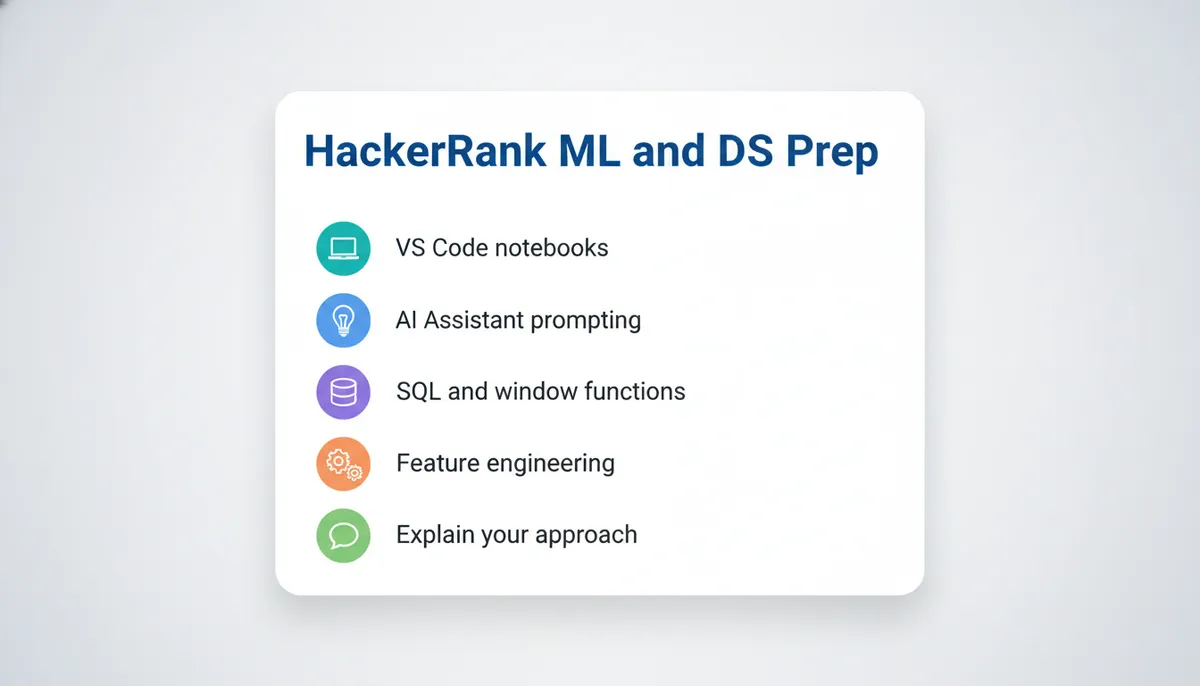 HackerRank ML and DS Prep

VS Code notebooks

AI Assistant prompting

SQL and window functions

Feature engineering

Explain your approach